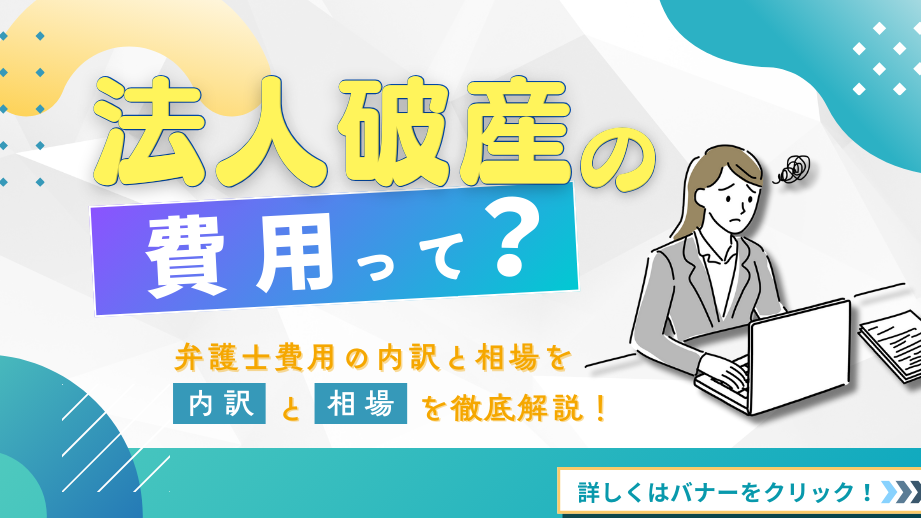 法人破産の
費用って？

弁護士費用の内訳と相場を
内訳 と 相場 を徹底解説！

詳しくはバナーをクリック！